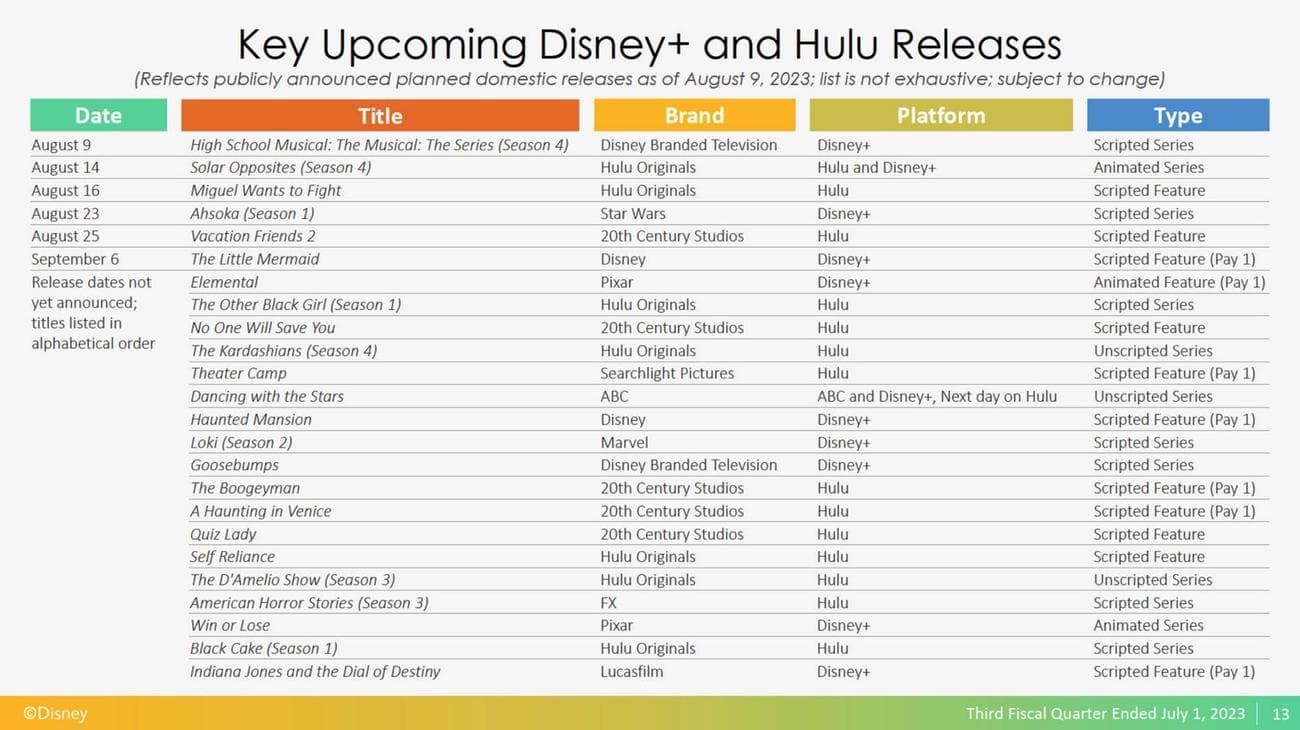 Key Upcoming Disney+ and Hulu Releases

(Reflects publicly announced planned domestic releases as of August 9, 2023; list is not exhaustive; subject to change)

| Date | Title | Brand | Platform | Type |
|---|---|---|---|---|
| August 9 | High School Musical: The Musical: The Series (Season 4) | Disney Branded Television | Disney+ | Scripted Series |
| August 14 | Solar Opposites (Season 4) | Hulu Originals | Hulu and Disney+ | Animated Series |
| August 16 | Miguel Wants to Fight | Hulu Originals | Hulu | Scripted Feature |
| August 23 | Ahsoka (Season 1) | Star Wars | Disney+ | Scripted Series |
| August 25 | Vacation Friends 2 | 20th Century Studios | Hulu | Scripted Feature |
| September 6 | The Little Mermaid | Disney | Disney+ | Scripted Feature (Pay 1) |
| Release dates not yet announced; titles listed in alphabetical order | Elemental | Pixar | Disney+ | Animated Feature (Pay 1) |
| | The Other Black Girl (Season 1) | Hulu Originals | Hulu | Scripted Series |
| | No One Will Save You | 20th Century Studios | Hulu | Scripted Feature |
| | The Kardashians (Season 4) | Hulu Originals | Hulu | Unscripted Series |
| | Theater Camp | Searchlight Pictures | Hulu | Scripted Feature (Pay 1) |
| | Dancing with the Stars | ABC | ABC and Disney+, Next day on Hulu | Unscripted Series |
| | Haunted Mansion | Disney | Disney+ | Scripted Feature (Pay 1) |
| | Loki (Season 2) | Marvel | Disney+ | Scripted Series |
| | Goosebumps | Disney Branded Television | Disney+ | Scripted Series |
| | The Boogeyman | 20th Century Studios | Hulu | Scripted Feature (Pay 1) |
| | A Haunting in Venice | 20th Century Studios | Hulu | Scripted Feature (Pay 1) |
| | Quiz Lady | 20th Century Studios | Hulu | Scripted Feature |
| | Self Reliance | Hulu Originals | Hulu | Scripted Feature |
| | The D'Amelio Show (Season 3) | Hulu Originals | Hulu | Unscripted Series |
| | American Horror Stories (Season 3) | FX | Hulu | Scripted Series |
| | Win or Lose | Pixar | Disney+ | Animated Series |
| | Black Cake (Season 1) | Hulu Originals | Hulu | Scripted Series |
| | Indiana Jones and the Dial of Destiny | Lucasfilm | Disney+ | Scripted Feature (Pay 1) |

©Disney

Third Fiscal Quarter Ended July 1, 2023 | 13